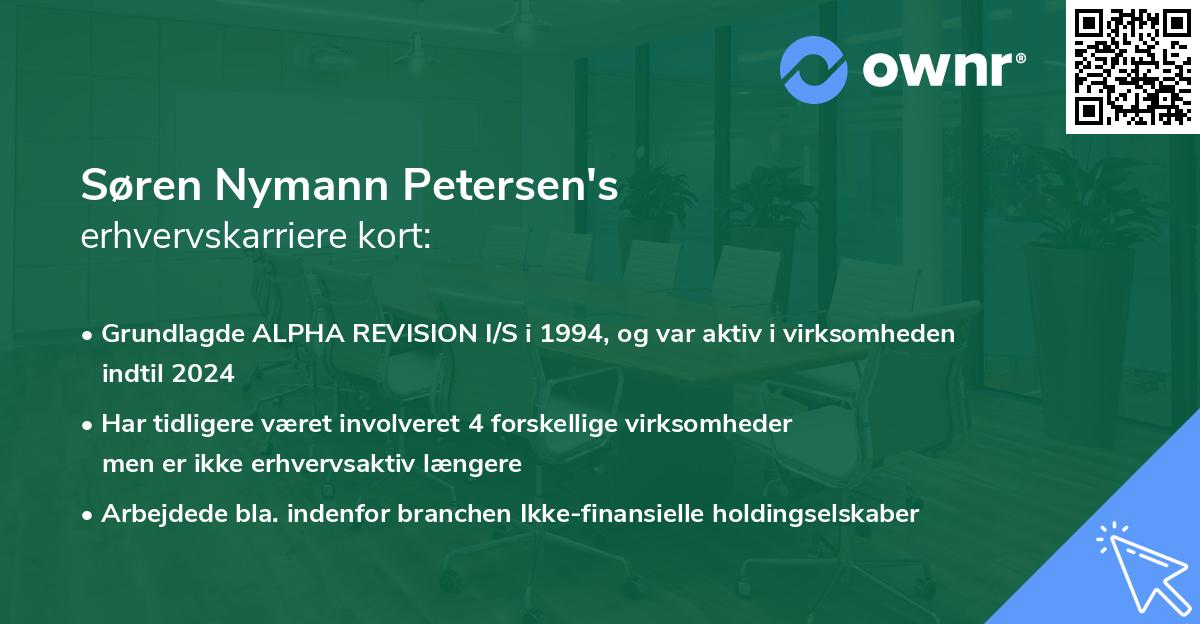 ownr®

Søren Nymann Petersen's
erhvervskarriere kort:

• Grundlagde ALPHA REVISION I/S i 1994, og var aktiv i virksomheden indtil 2024

• Har tidligere været involveret 4 forskellige virksomheder men er ikke erhvervsaktiv længere

• Arbejdede bla. indenfor branchen Ikke-finansielle holdingselskaber